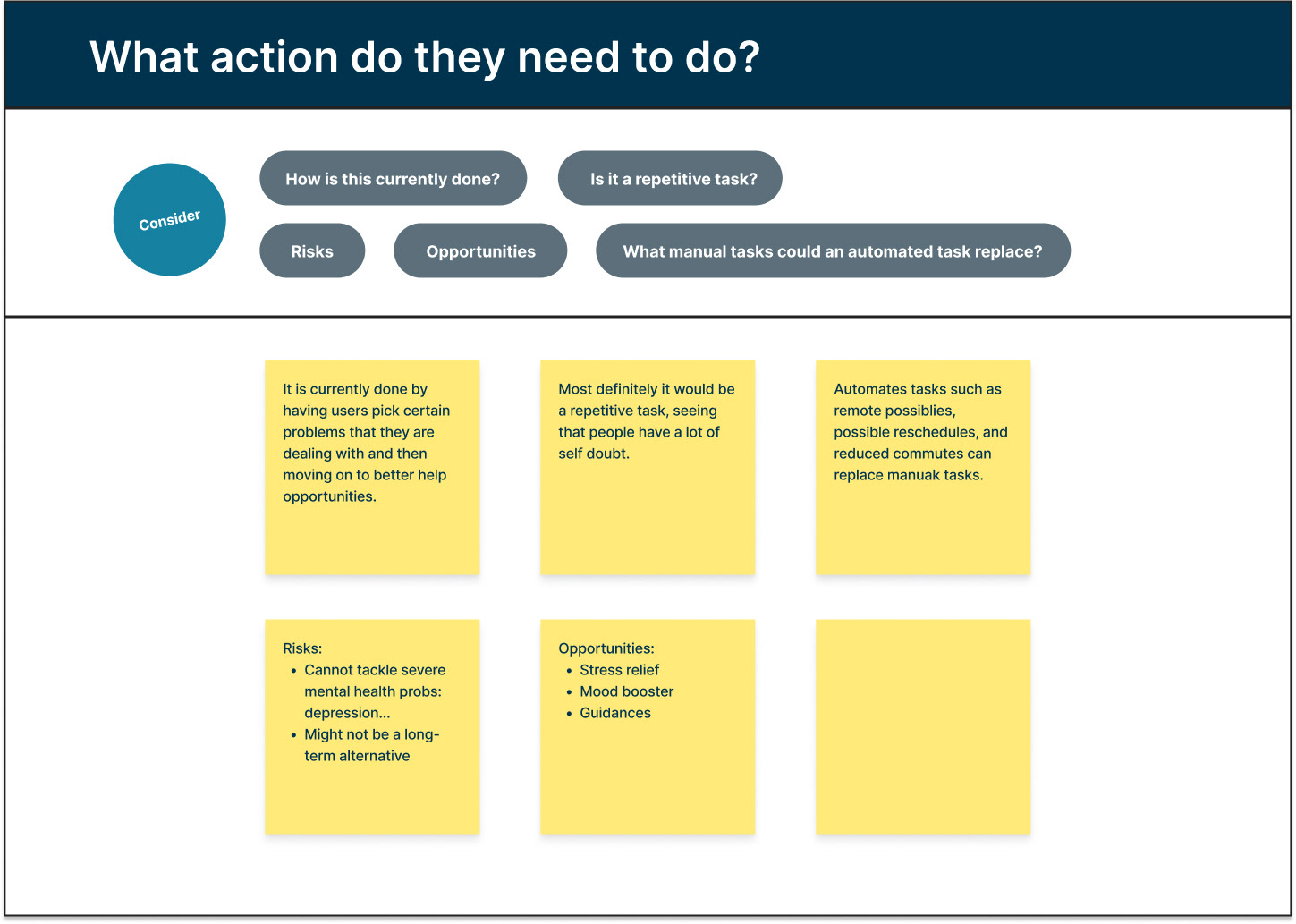 What action do they need to do?

Consider

How is this currently done?

Is it a repetitive task?

Risks

Opportunities

What manual tasks could an automated task replace?

It is currently done by having users pick certain problems that they are dealing with and then moving on to better help opportunities.

Most definitely it would be a repetitive task, seeing that people have a lot of self doubt.

Automates tasks such as remote possiblies, possible reschedules, and reduced commutes can replace manuak tasks.

Risks:
- Cannot tackle severe mental health probs: depression...
- Might not be a long-term alternative

Opportunities:
- Stress relief
- Mood booster
- Guidances